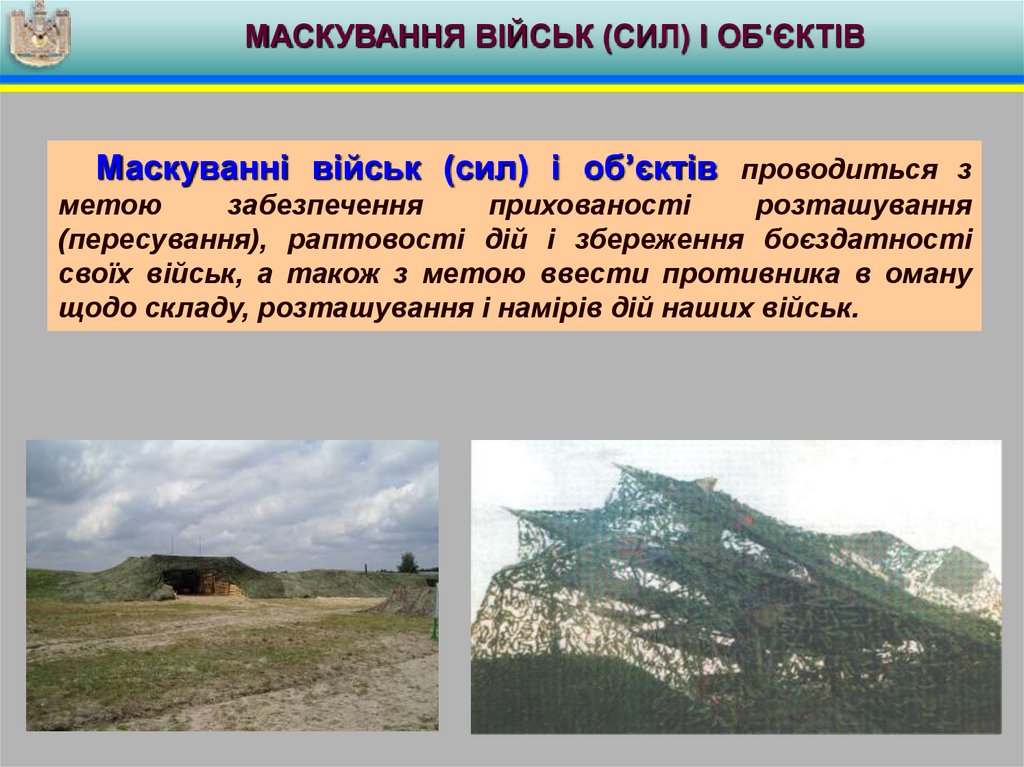 МАСКУВАННЯ ВІЙСЬК (СИЛ) І ОБ‘ЄКТІВ

Маскуванні військ (сил) і об’єктів проводиться з метою забезпечення прихованості розташування (пересування), раптовості дій і збереження боєздатності своїх військ, а також з метою ввести противника в оману щодо складу, розташування і намірів дій наших військ.